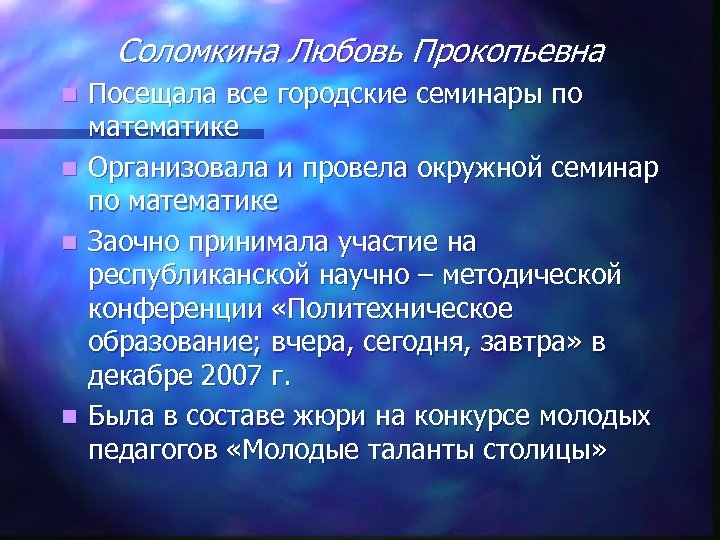 Соломкина Любовь Прокопьевна

Посещала все городские семинары по математике

Организовала и провела окружной семинар по математике

Заочно принимала участие на республиканской научно – методической конференции «Политехническое образование; вчера, сегодня, завтра» в декабре 2007 г.

Была в составе жюри на конкурсе молодых педагогов «Молодые таланты столицы»